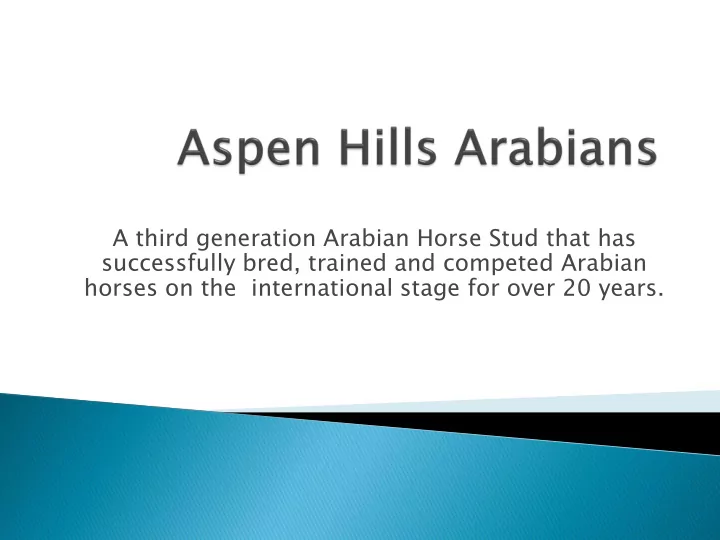 Aspen Hills Arabians

A third generation Arabian Horse Stud that has successfully bred, trained and competed Arabian horses on the  international stage for over 20 years.